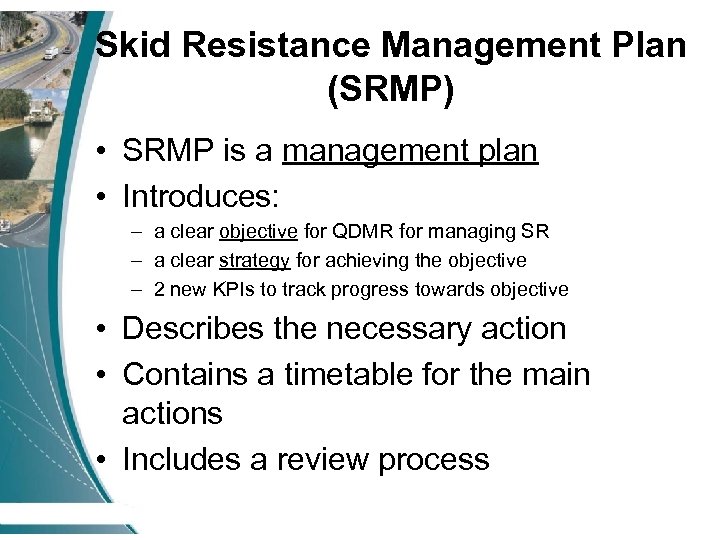 Skid Resistance Management Plan (SRMP)

• SRMP is a management plan
• Introduces:
– a clear objective for QDMR for managing SR
– a clear strategy for achieving the objective
– 2 new KPIs to track progress towards objective
• Describes the necessary action
• Contains a timetable for the main actions
• Includes a review process